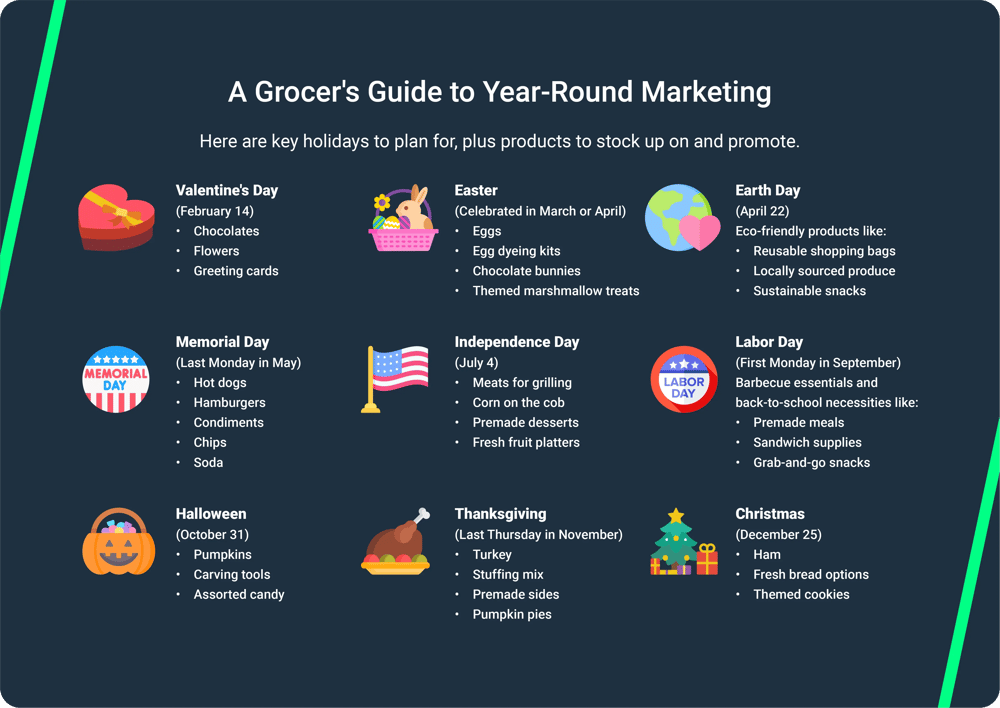 A Grocer's Guide to Year-Round Marketing

Here are key holidays to plan for, plus products to stock up on and promote.

Valentine's Day
(February 14)
• Chocolates
• Flowers
• Greeting cards

Easter
(Celebrated in March or April)
• Eggs
• Egg dyeing kits
• Chocolate bunnies
• Themed marshmallow treats

Earth Day
(April 22)
Eco-friendly products like:
• Reusable shopping bags
• Locally sourced produce
• Sustainable snacks

MEMORIAL DAY

Memorial Day
(Last Monday in May)
• Hot dogs
• Hamburgers
• Condiments
• Chips
• Soda

Independence Day
(July 4)
• Meats for grilling
• Corn on the cob
• Premade desserts
• Fresh fruit platters

LABOR DAY

Labor Day
(First Monday in September)
Barbecue essentials and back-to-school necessities like:
• Premade meals
• Sandwich supplies
• Grab-and-go snacks

Halloween
(October 31)
• Pumpkins
• Carving tools
• Assorted candy

Thanksgiving
(Last Thursday in November)
• Turkey
• Stuffing mix
• Premade sides
• Pumpkin pies

Christmas
(December 25)
• Ham
• Fresh bread options
• Themed cookies